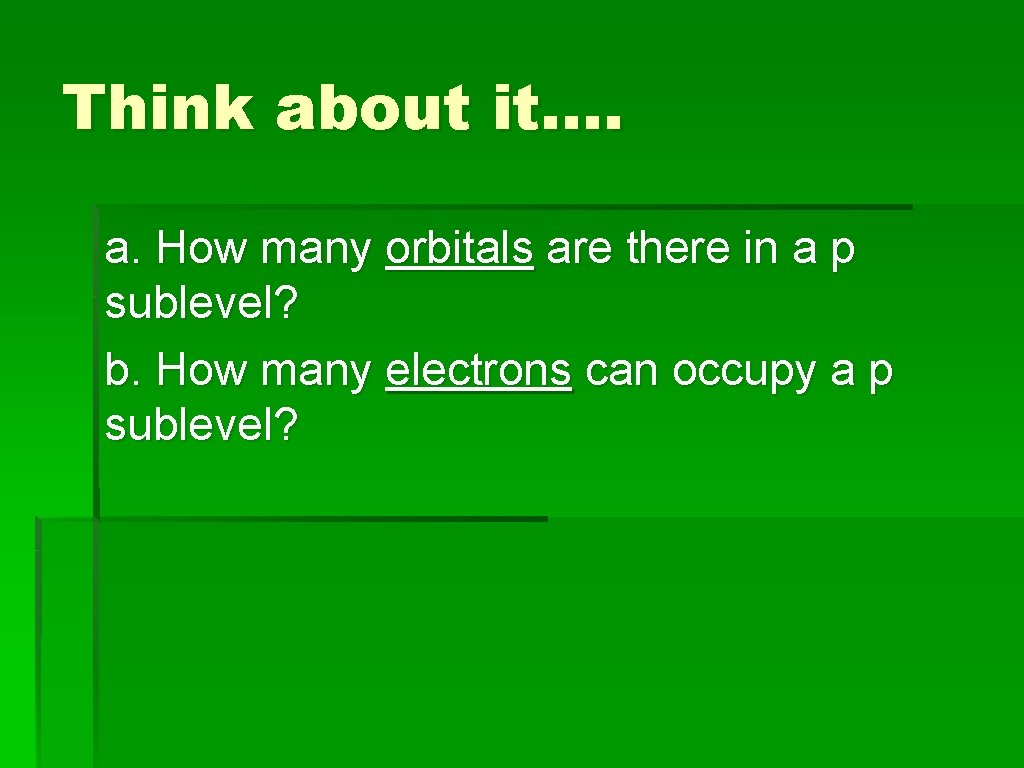 Think about it….

a. How many orbitals are there in a p sublevel?
b. How many electrons can occupy a p sublevel?